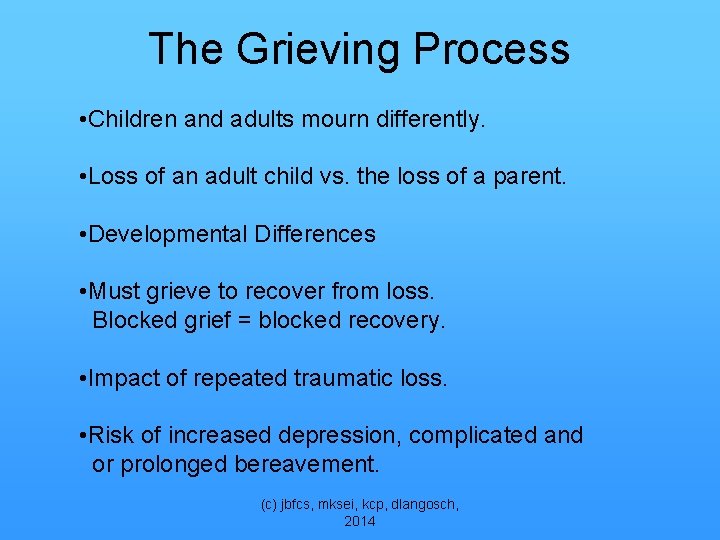 The Grieving Process

•Children and adults mourn differently.

•Loss of an adult child vs. the loss of a parent.

•Developmental Differences

•Must grieve to recover from loss.
Blocked grief = blocked recovery.

•Impact of repeated traumatic loss.

•Risk of increased depression, complicated and or prolonged bereavement.

(c) jbfcs, mksei, kcp, dlangosch, 2014